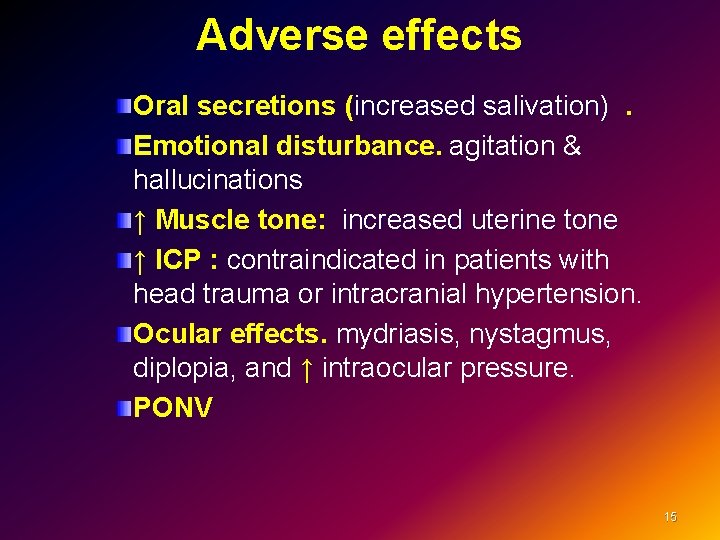 Adverse effects

Oral secretions (increased salivation) .

Emotional disturbance. agitation & hallucinations

↑ Muscle tone: increased uterine tone

↑ ICP : contraindicated in patients with head trauma or intracranial hypertension.

Ocular effects. mydriasis, nystagmus, diplopia, and ↑ intraocular pressure.

PONV

15